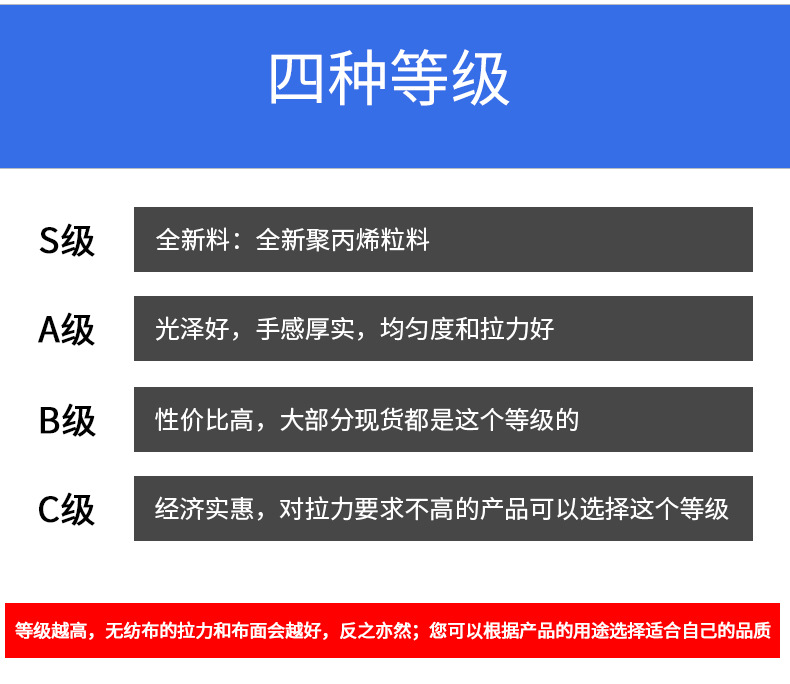 四种等级

S级
全新料：全新聚丙烯粒料

A级
光泽好，手感厚实，均匀度和拉力好

B级
性价比高，大部分现货都是这个等级的

C级
经济实惠，对拉力要求不高的产品可以选择这个等级

等级越高，无纺布的拉力和布面会越好，反之亦然；您可以根据产品的用途选择适合自己的品质